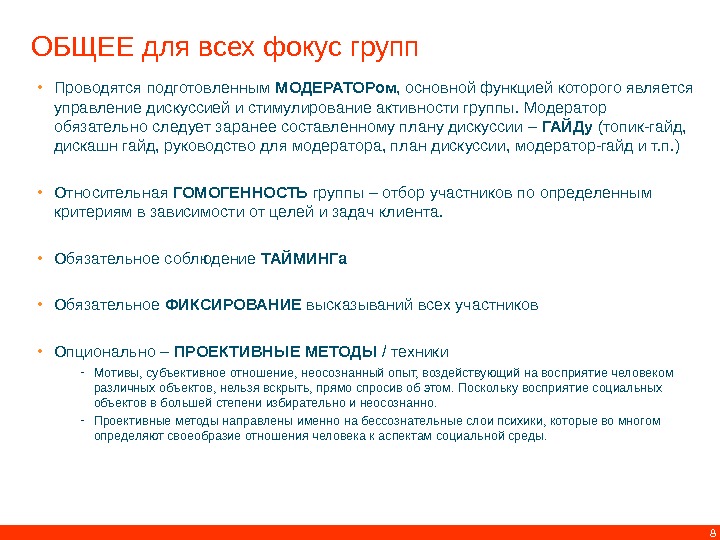 ОБЩЕЕ для всех фокус групп

• Проводятся подготовленным МОДЕРАТОРом, основной функцией которого является управление дискуссией и стимулирование активности группы. Модератор обязательно следует заранее составленному плану дискуссии – ГАЙДу (топик-гайд, дискашн гайд, руководство для модератора, план дискуссии, модератор-гайд и т.п.)

• Относительная ГОМОГЕННОСТЬ группы – отбор участников по определенным критериям в зависимости от целей и задач клиента.

• Обязательное соблюдение ТАЙМИНГа

• Обязательное ФИКСИРОВАНИЕ высказываний всех участников

• Опционально – ПРОЕКТИВНЫЕ МЕТОДЫ / техники
- Мотивы, субъективное отношение, неосознанный опыт, воздействующий на восприятие человеком различных объектов, нельзя вскрыть, прямо спросив об этом. Поскольку восприятие социальных объектов в большей степени избирательно и неосознанно.
- Проективные методы направлены именно на бессознательные слои психики, которые во многом определяют своеобразие отношения человека к аспектам социальной среды.

8